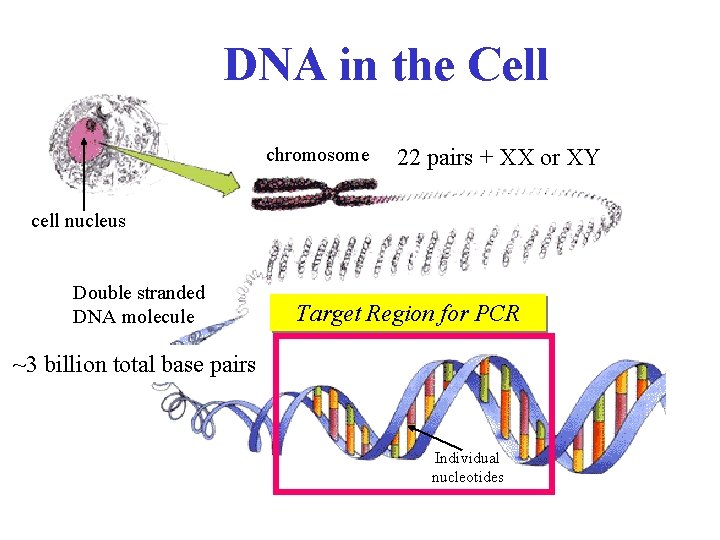 DNA in the Cell

chromosome

22 pairs + XX or XY

cell nucleus

Double stranded DNA molecule

Target Region for PCR

~3 billion total base pairs

Individual nucleotides